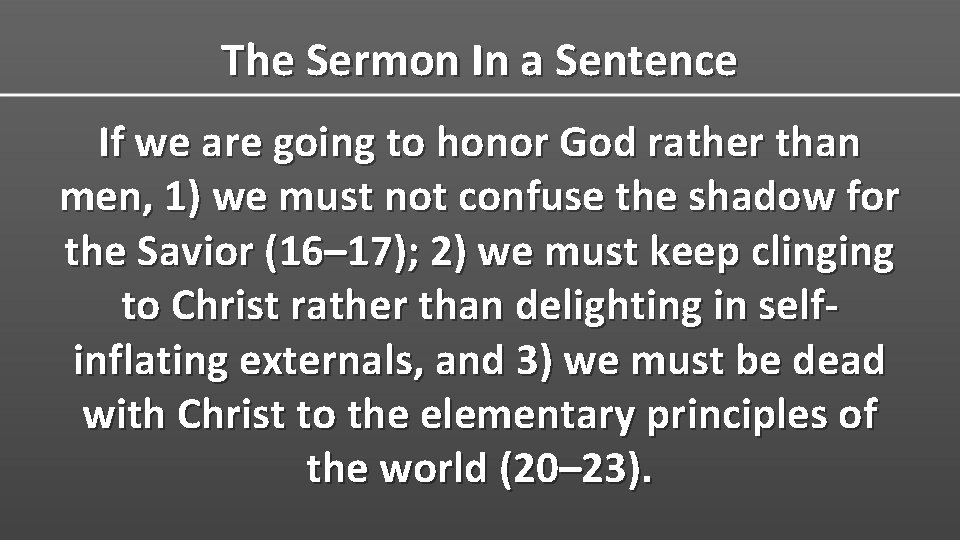 The Sermon In a Sentence

If we are going to honor God rather than men, 1) we must not confuse the shadow for the Savior (16–17); 2) we must keep clinging to Christ rather than delighting in self-inflating externals, and 3) we must be dead with Christ to the elementary principles of the world (20–23).